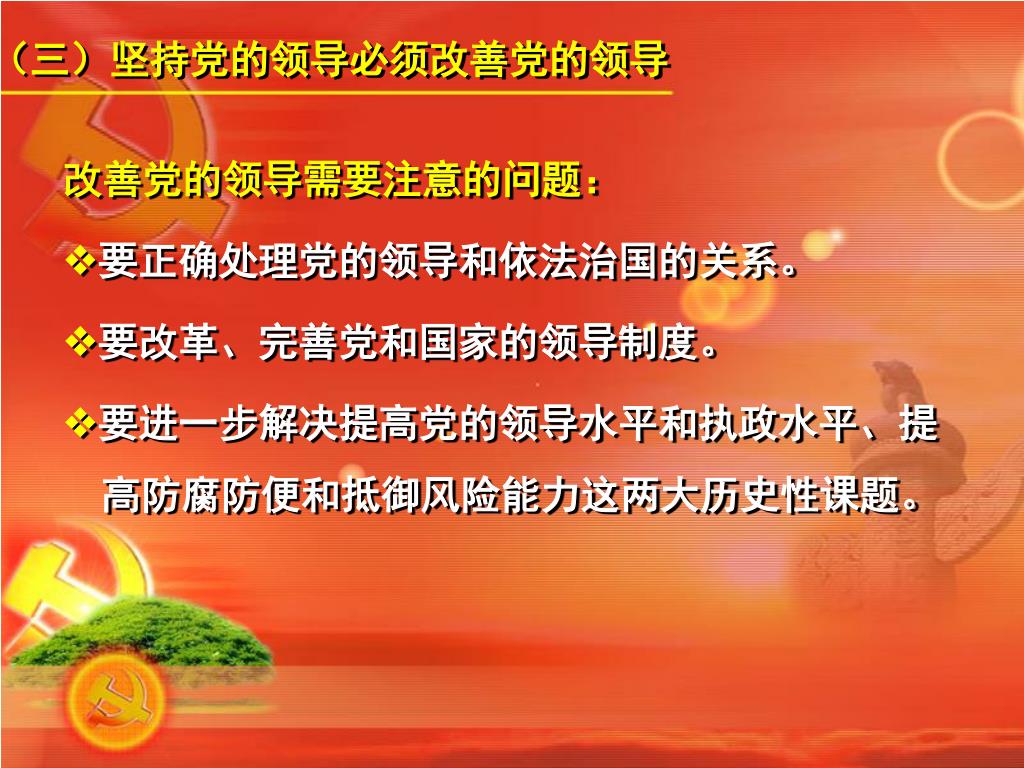 （三）坚持党的领导必须改善党的领导

改善党的领导需要注意的问题：

❖要正确处理党的领导和依法治国的关系。

❖要改革、完善党和国家的领导制度。

❖要进一步解决提高党的领导水平和执政水平、提高防腐防便和抵御风险能力这两大历史性课题。